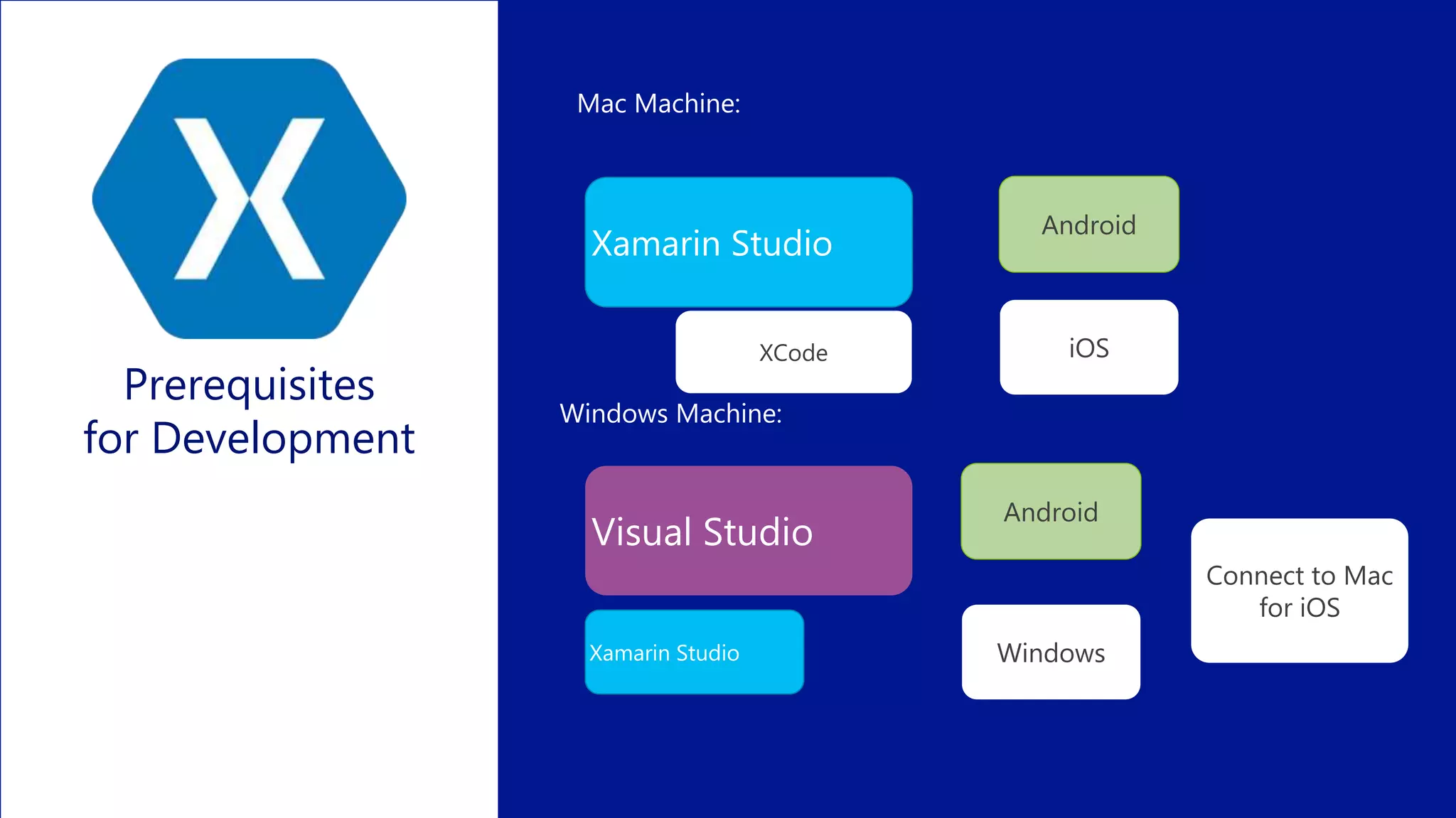 X

Prerequisites for Development

Mac Machine:

Xamarin Studio

XCode

Android

iOS

Windows Machine:

Visual Studio

Xamarin Studio

Android

Windows

Connect to Mac for iOS